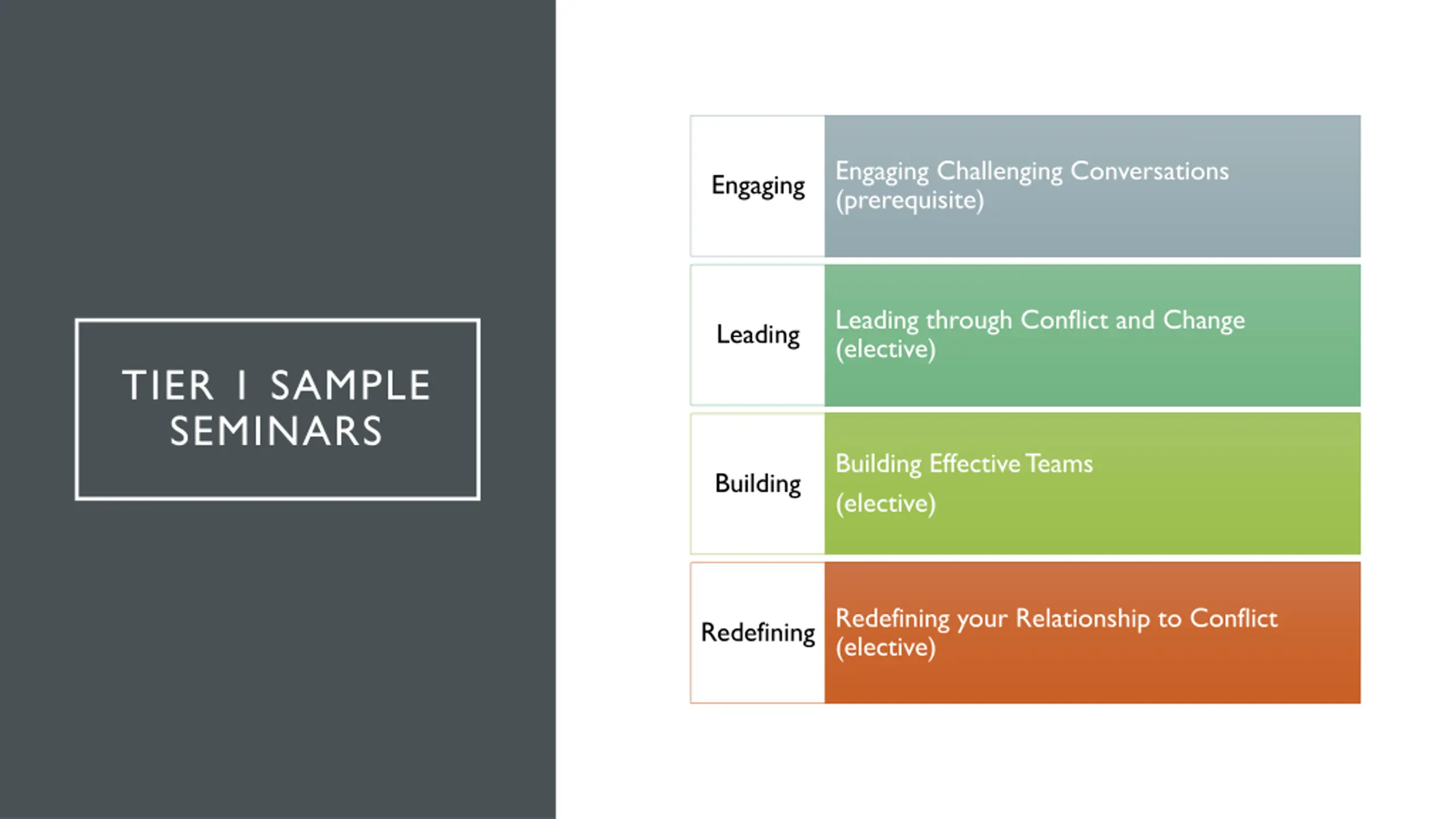 TIER I SAMPLE SEMINARS

Engaging
Engaging Challenging Conversations (prerequisite)

Leading
Leading through Conflict and Change (elective)

Building
Building Effective Teams
(elective)

Redefining
Redefining your Relationship to Conflict (elective)